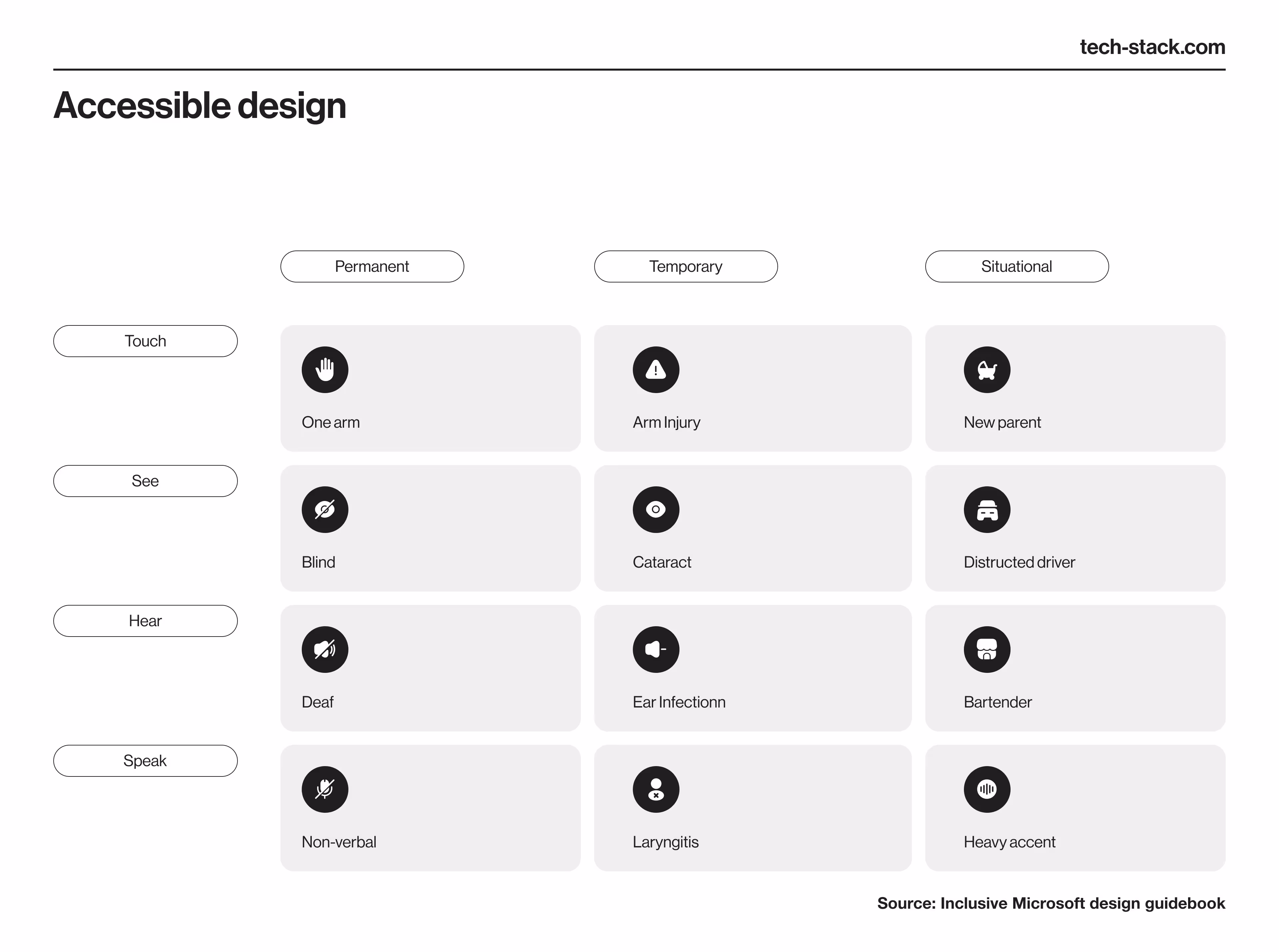 tech-stack.com

Accessible design

| | Permanent | Temporary | Situational |
|---|---|---|---|
| Touch | One arm | Arm Injury | New parent |
| See | Blind | Cataract | Distructed driver |
| Hear | Deaf | Ear Infectionn | Bartender |
| Speak | Non-verbal | Laryngitis | Heavy accent |

Source: Inclusive Microsoft design guidebook